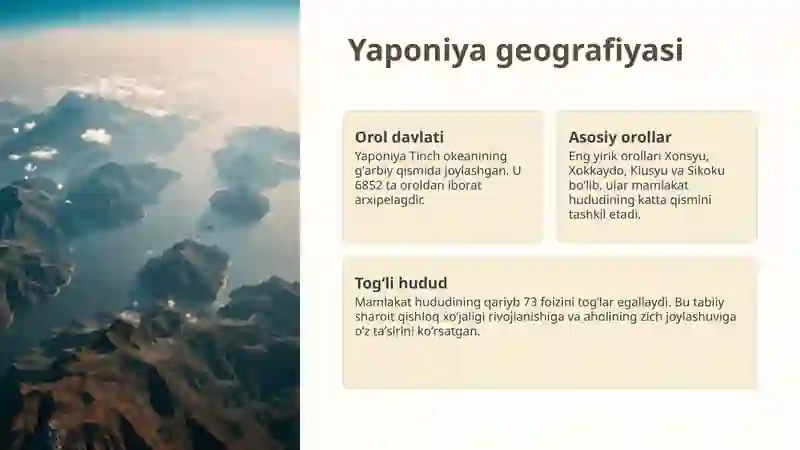 Yaponiya geografiyasi

Orol davlati

Yaponiya Tinch okeanining g'arbiy qismida joylashgan. U 6852 ta oroldan iborat arxipelagdir.

Asosiy orollar

Eng yirik orollari Xonsyu, Xokkaydo, Kiusyu va Sikoku bo'lib, ular mamlakat hududining katta qismini tashkil etadi.

Tog'li hudud

Mamlakat hududining qariyb 73 foizini tog'lar egallaydi. Bu tabiiy sharoit qishloq xo'jaligi rivojlanishiga va aholining zich joylashuviga o'z ta'sirini ko'rsatgan.